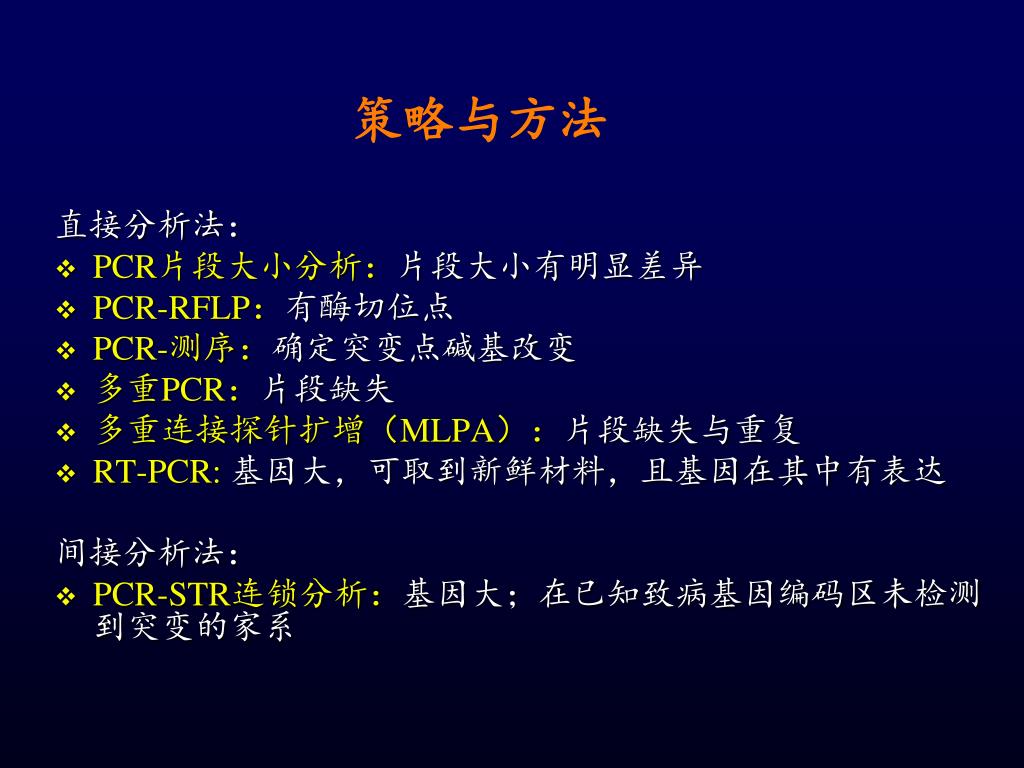 策略与方法

直接分析法：
❖ PCR片段大小分析：片段大小有明显差异
❖ PCR-RFLP：有酶切位点
❖ PCR-测序：确定突变点碱基改变
❖ 多重PCR：片段缺失
❖ 多重连接探针扩增（MLPA）：片段缺失与重复
❖ RT-PCR: 基因大，可取到新鲜材料，且基因在其中有表达

间接分析法：
❖ PCR-STR连锁分析：基因大；在已知致病基因编码区未检测到突变的家系